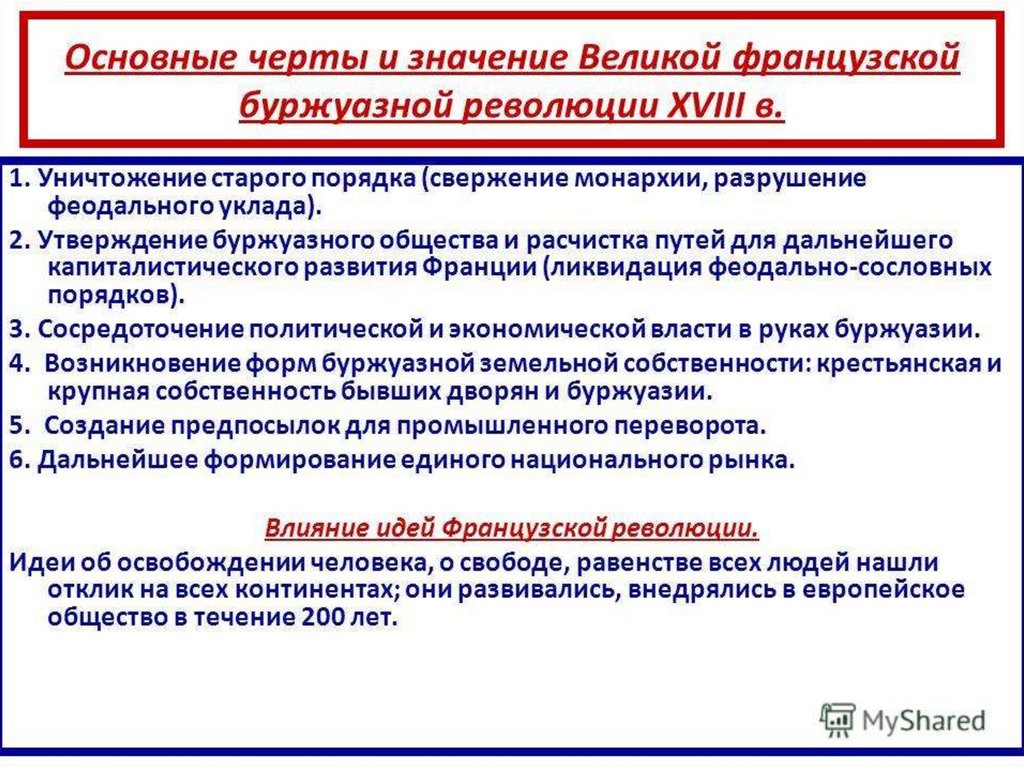 Основные черты и значение Великой французской буржуазной революции XVIII в.

1. Уничтожение старого порядка (свержение монархии, разрушение феодального уклада).

2. Утверждение буржуазного общества и расчистка путей для дальнейшего капиталистического развития Франции (ликвидация феодально-сословных порядков).

3. Сосредоточение политической и экономической власти в руках буржуазии.

4. Возникновение форм буржуазной земельной собственности: крестьянская и крупная собственность бывших дворян и буржуазии.

5. Создание предпосылок для промышленного переворота.

6. Дальнейшее формирование единого национального рынка.

Влияние идей Французской революции.

Идеи об освобождении человека, о свободе, равенстве всех людей нашли отклик на всех континентах; они развивались, внедрялись в европейское общество в течение 200 лет.

MyShared